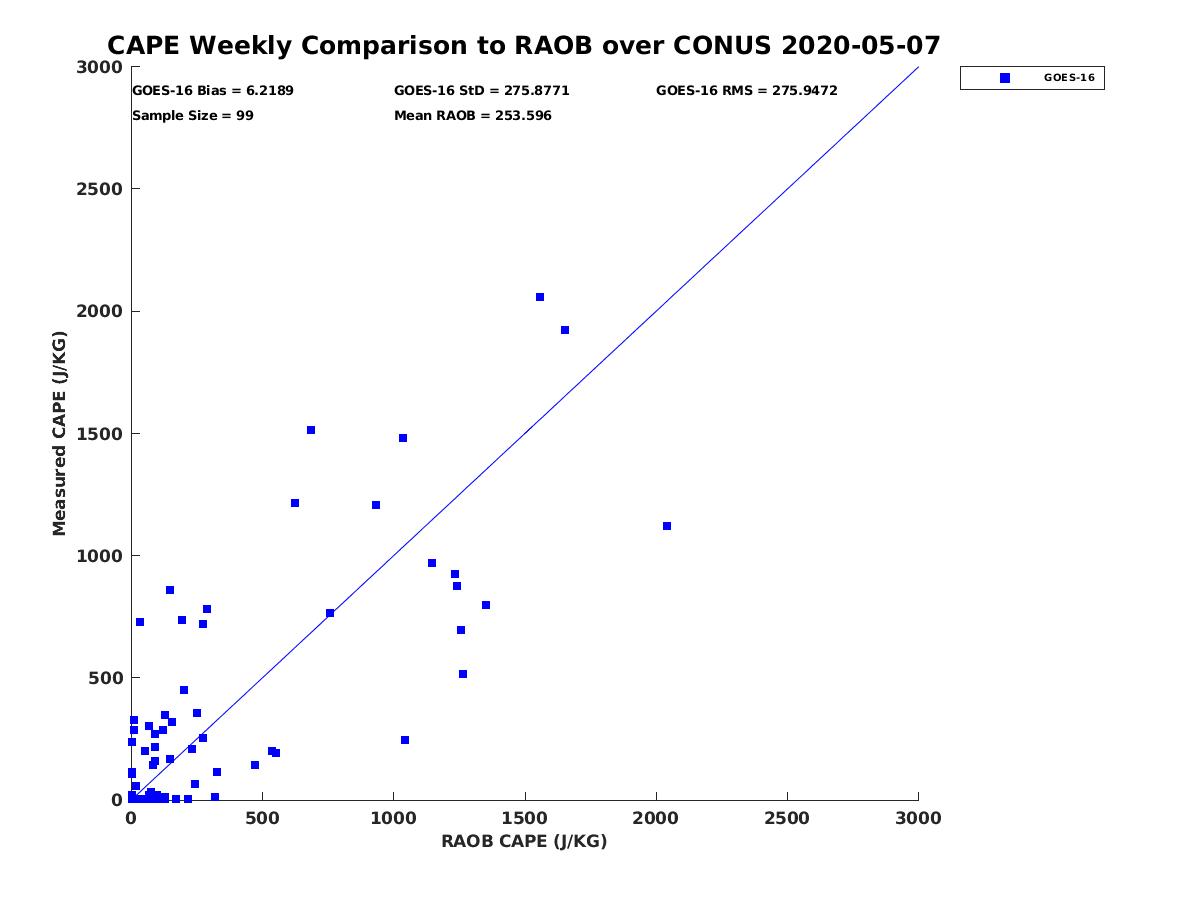 CAPE Weekly Comparison to RAOB over CONUS 2020-05-07

GOES-16 Bias = 6.2189
GOES-16 StD = 275.8771
GOES-16 RMS = 275.9472
Sample Size = 99
Mean RAOB = 253.596

GOES-16

Measured CAPE (J/KG)

3000
2500
2000
1500
1000
500
0

0
500
1000
1500
2000
2500
3000

RAOB CAPE (J/KG)